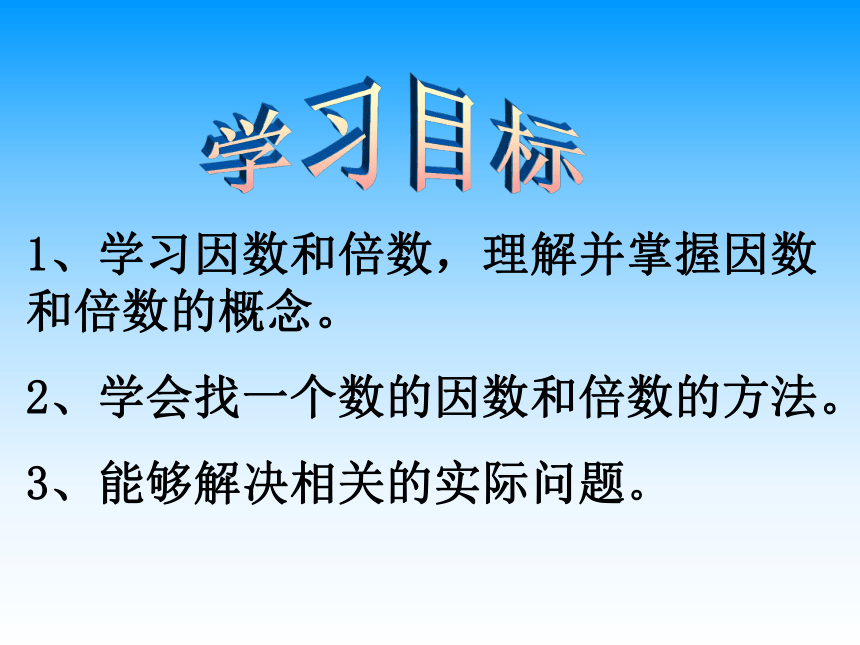 学习目标

1、学习因数和倍数，理解并掌握因数和倍数的概念。

2、学会找一个数的因数和倍数的方法。

3、能够解决相关的实际问题。